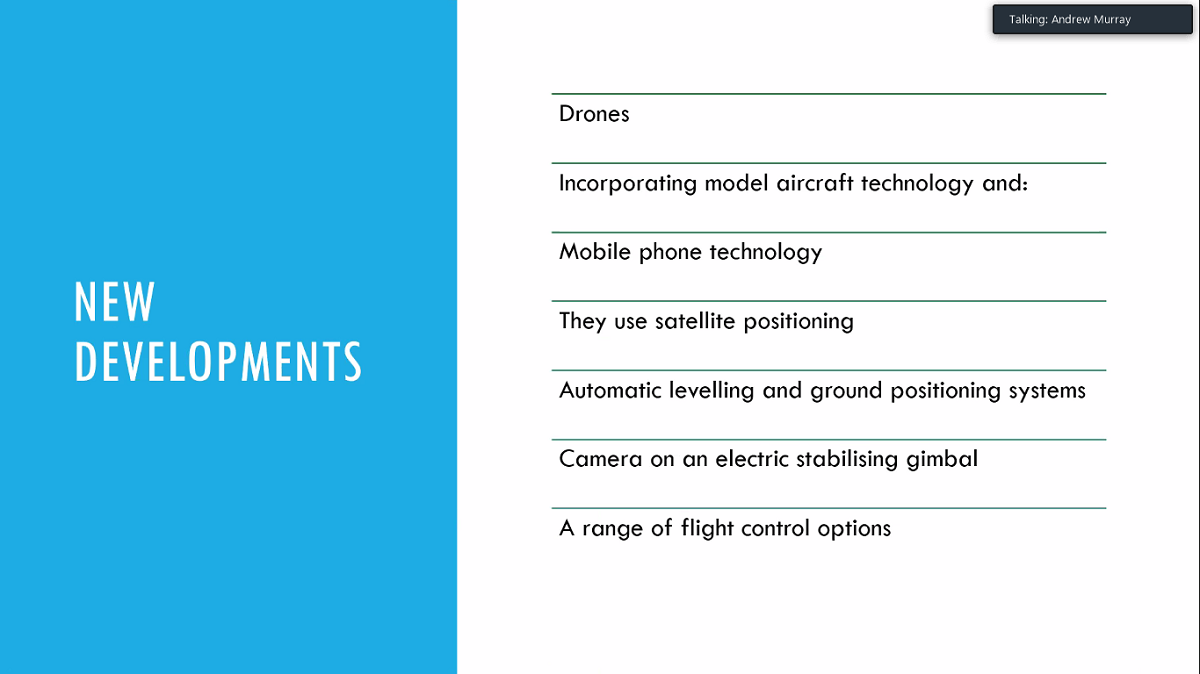 Talking: Andrew Murray

NEW DEVELOPMENTS

Drones

Incorporating model aircraft technology and:

Mobile phone technology

They use satellite positioning

Automatic levelling and ground positioning systems

Camera on an electric stabilising gimbal

A range of flight control options